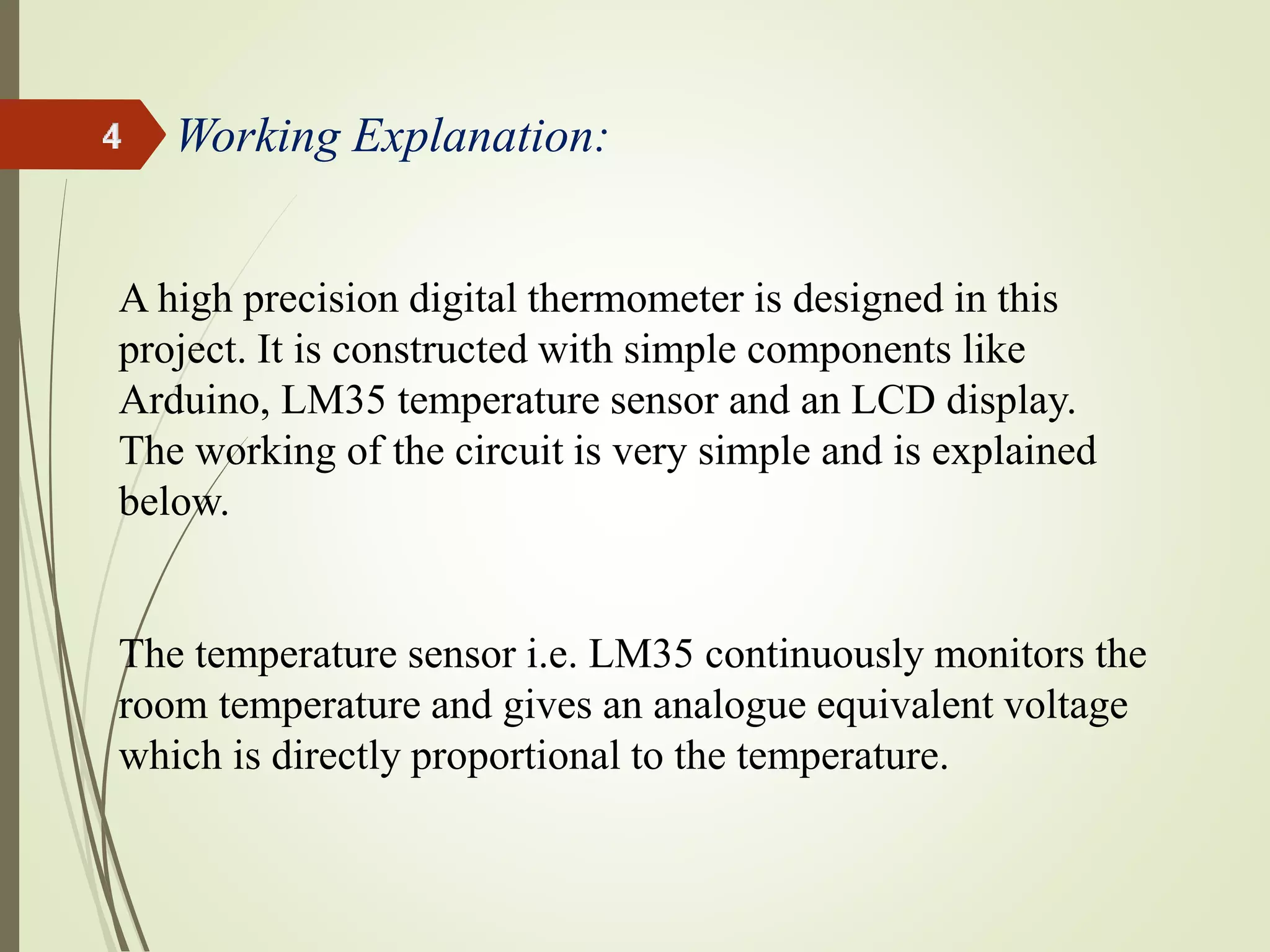 4

Working Explanation:

A high precision digital thermometer is designed in this project. It is constructed with simple components like Arduino, LM35 temperature sensor and an LCD display. The working of the circuit is very simple and is explained below.

The temperature sensor i.e. LM35 continuously monitors the room temperature and gives an analogue equivalent voltage which is directly proportional to the temperature.